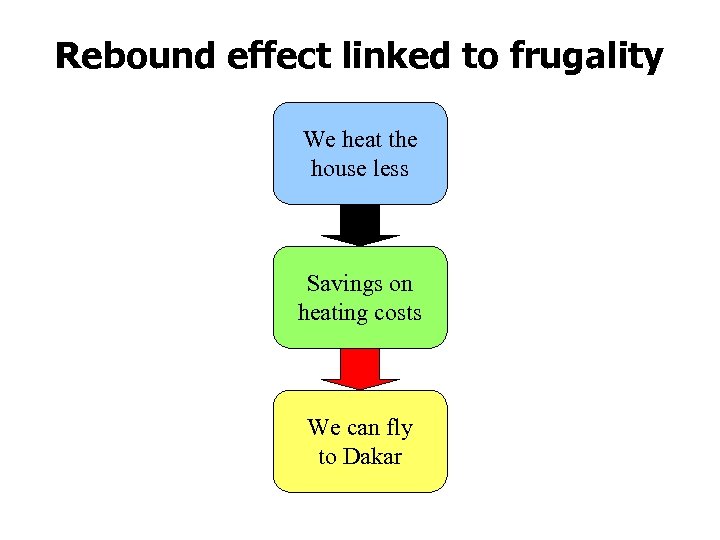 Rebound effect linked to frugality

We heat the house less

Savings on heating costs

We can fly to Dakar